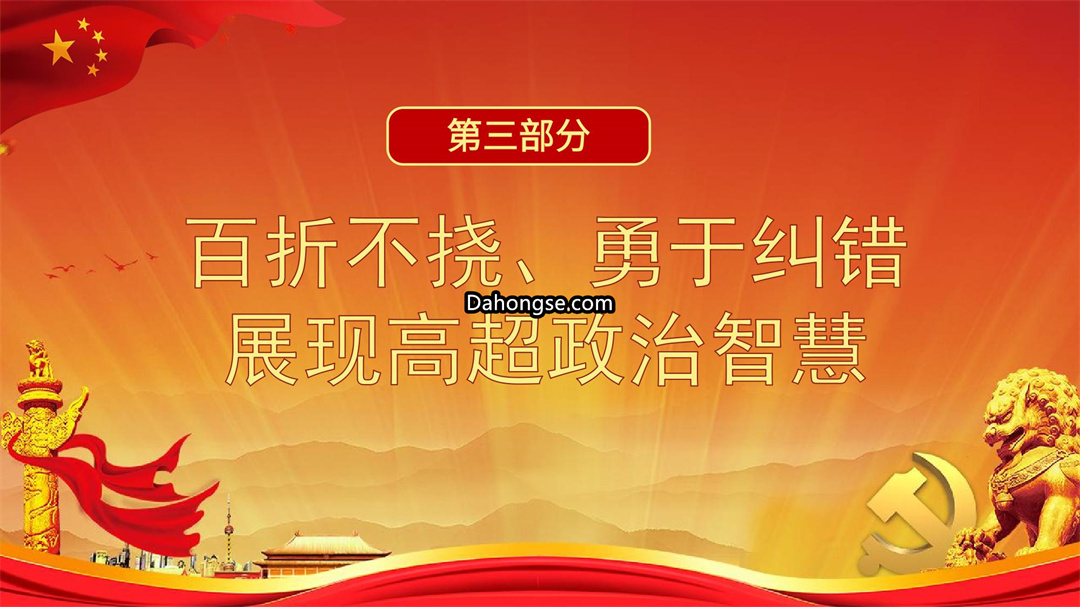 第三部分

百折不挠、勇于纠错

Dahongse.com

展现高超政治智慧